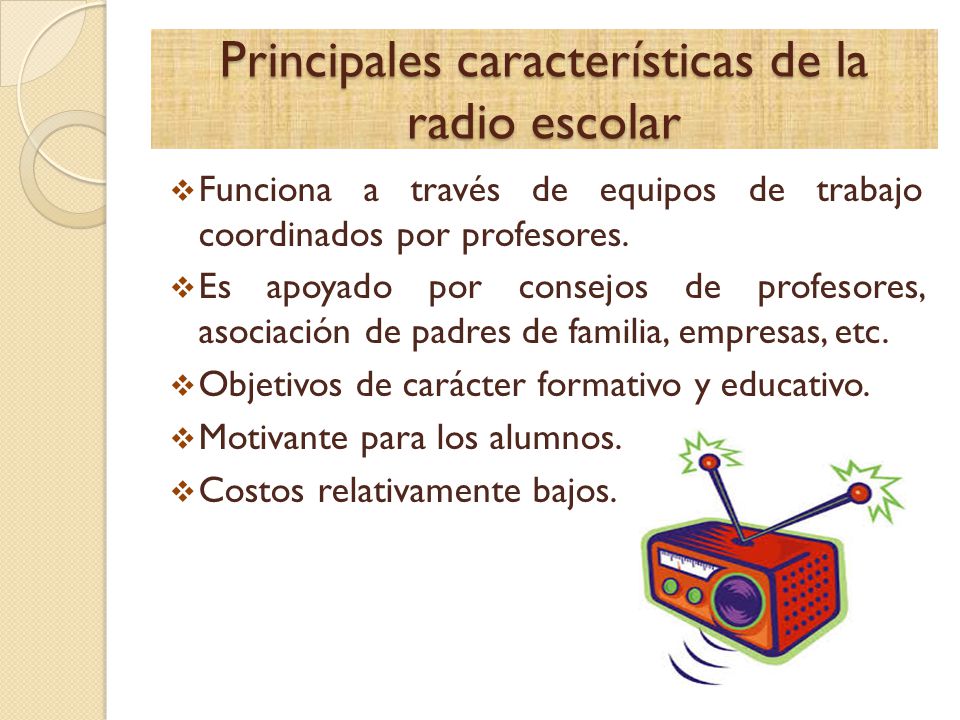 Principales características de la radio escolar

❖ Funciona a través de equipos de trabajo coordinados por profesores.

❖ Es apoyado por consejos de profesores, asociación de padres de familia, empresas, etc.

❖ Objetivos de carácter formativo y educativo.

❖ Motivante para los alumnos.

❖ Costos relativamente bajos.